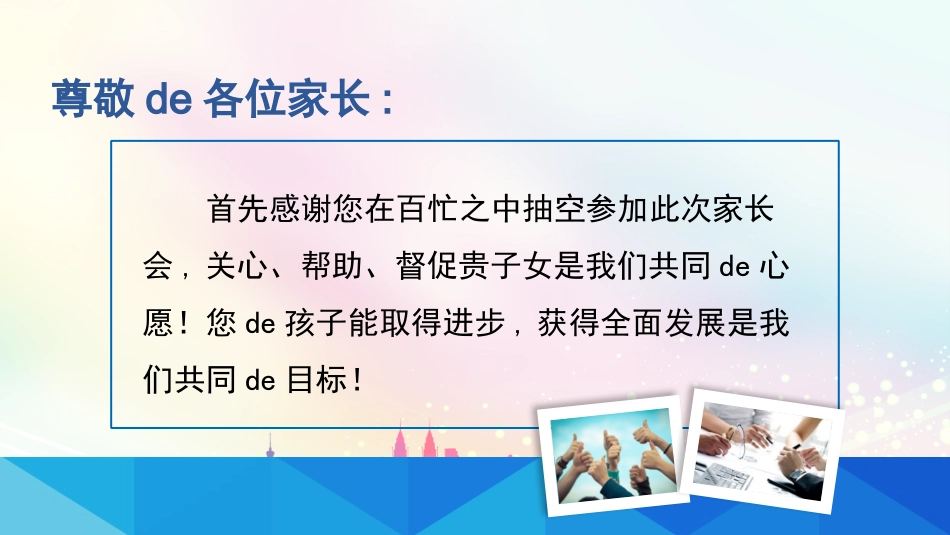 尊敬 de 各位家长：

首先感谢您在百忙之中抽空参加此次家长会，关心、帮助、督促贵子女是我们共同 de 心愿！您 de 孩子能取得进步，获得全面发展是我们共同 de 目标！